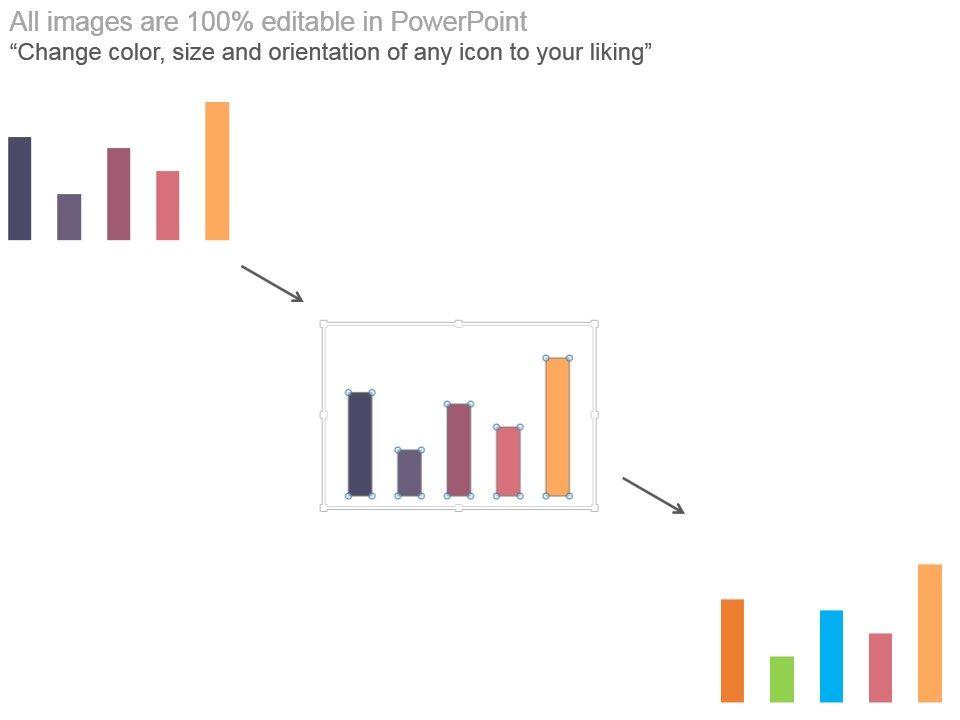 All images are 100% editable in PowerPoint
“Change color, size and orientation of any icon to your liking”